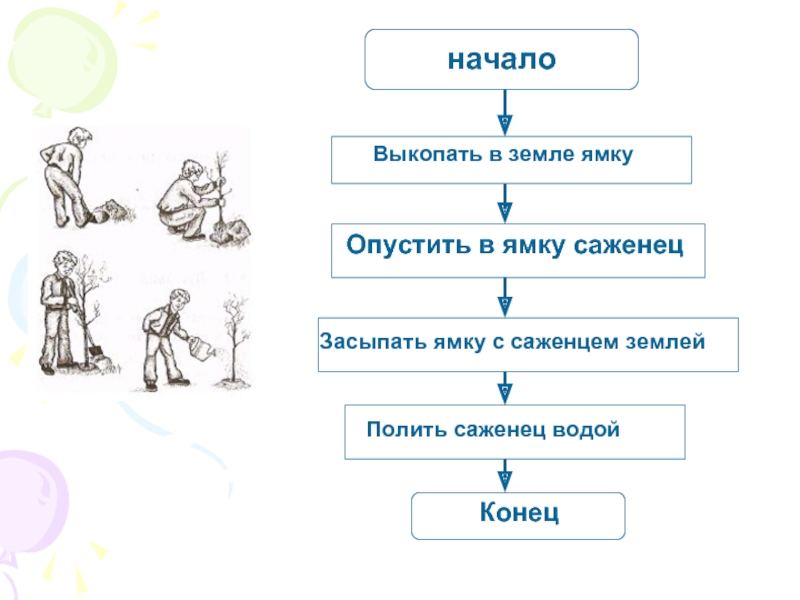 начало

Выкопать в земле ямку

Опустить в ямку саженец

Засыпать ямку с саженцем землей

Полить саженец водой

Конец